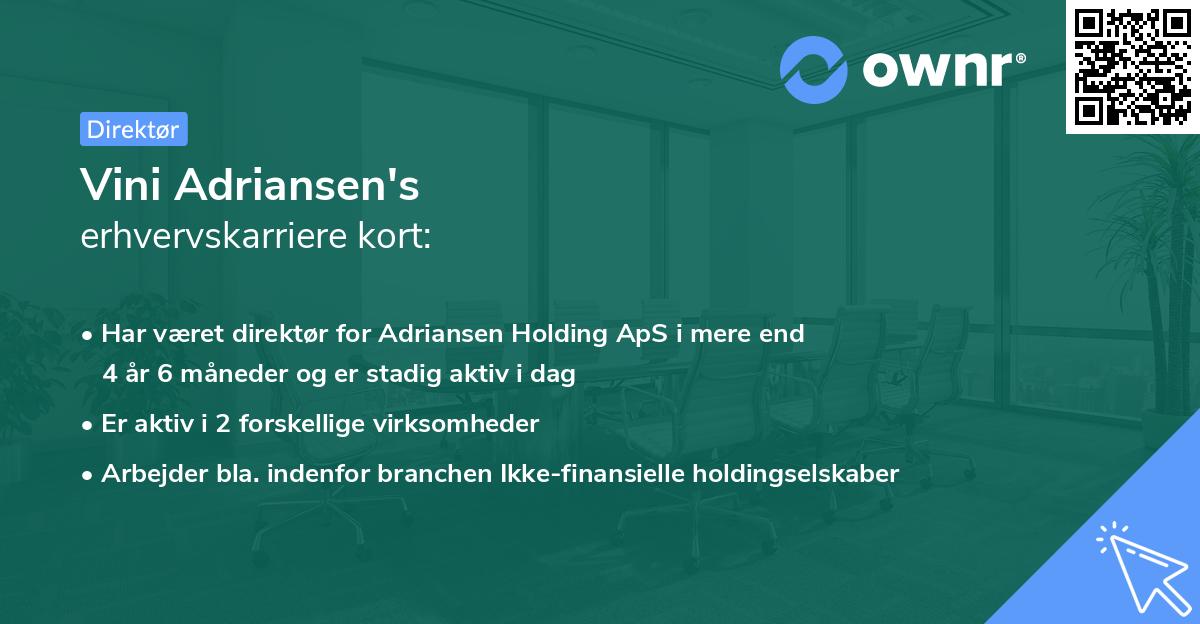 ownr®

Direktør

Vini Adriansen's
erhvervskarriere kort:

• Har været direktør for Adriansen Holding ApS i mere end 4 år 6 måneder og er stadig aktiv i dag

• Er aktiv i 2 forskellige virksomheder

• Arbejder bla. indenfor branchen Ikke-finansielle holdingselskaber